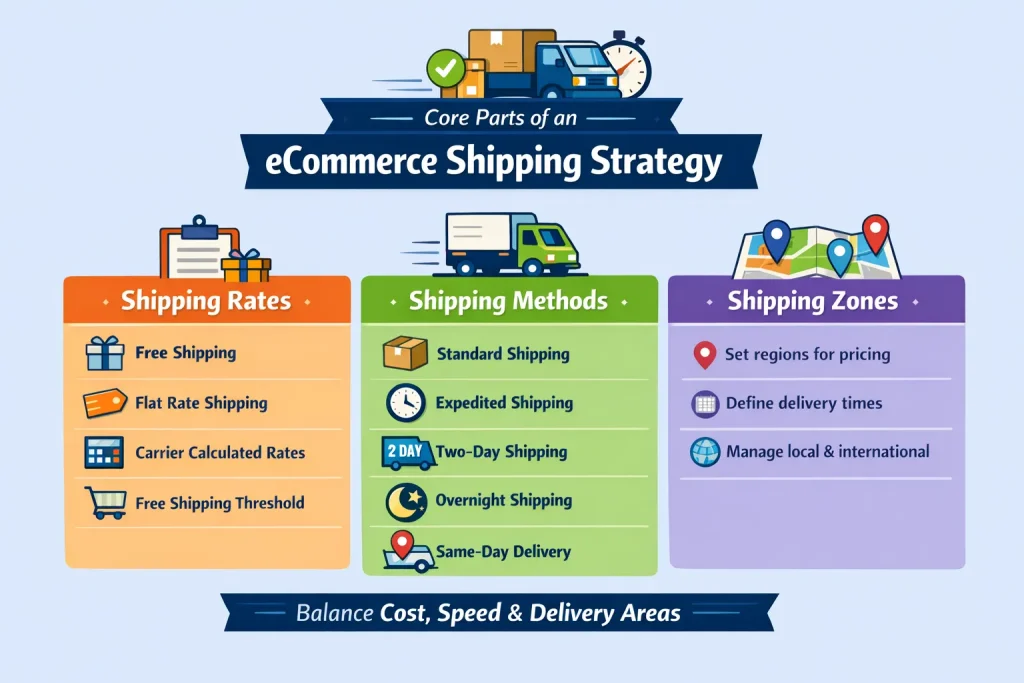 Core Parts of an
eCommerce Shipping Strategy

Shipping Rates
Free Shipping
Flat Rate Shipping
Carrier Calculated Rates
Free Shipping Threshold

Shipping Methods
Standard Shipping
Expedited Shipping
2 DAY
Two-Day Shipping
Overnight Shipping
Same-Day Delivery

Shipping Zones
Set regions for pricing
Define delivery times
Manage local & international

Balance Cost, Speed & Delivery Areas